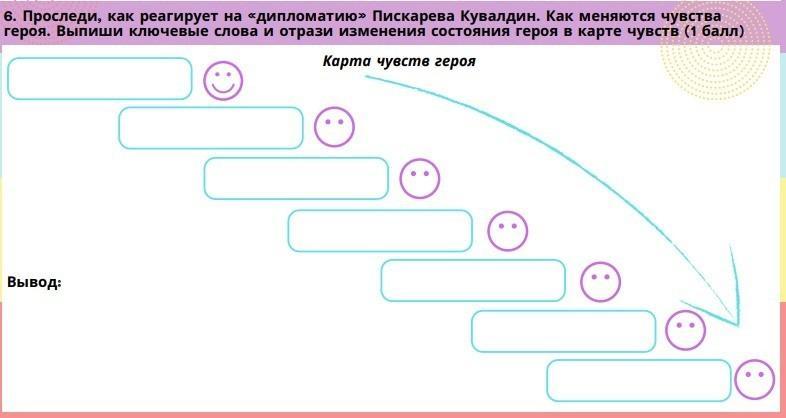 6. Проследи, как реагирует на «дипломатию» Пискарева Кувалдин. Как меняются чувства героя. Выпиши ключевые слова и отрази изменения состояния героя в карте чувств (1 балл)

Карта чувств героя

Вывод: